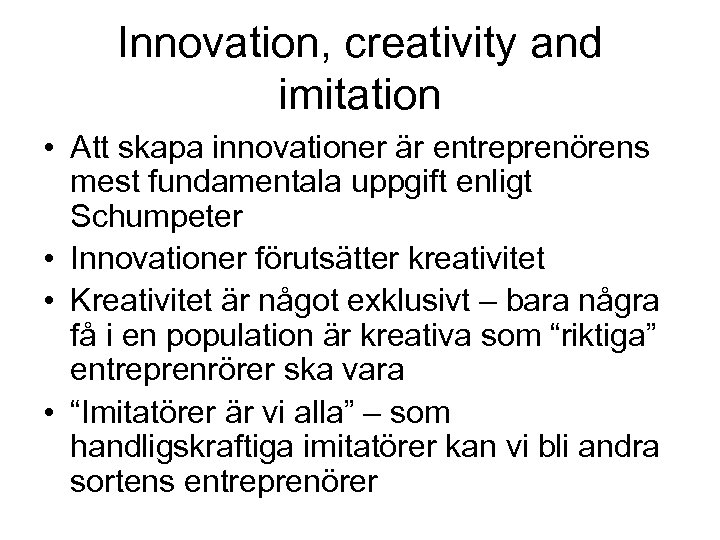 Innovation, creativity and imitation

• Att skapa innovationer är entreprenörens mest fundamentala uppgift enligt Schumpeter
• Innovationer förutsätter kreativitet
• Kreativitet är något exklusivt – bara några få i en population är kreativa som “riktiga” entreprenrörer ska vara
• “Imitatörer är vi alla” – som handligskraftiga imitatörer kan vi bli andra sortens entreprenörer